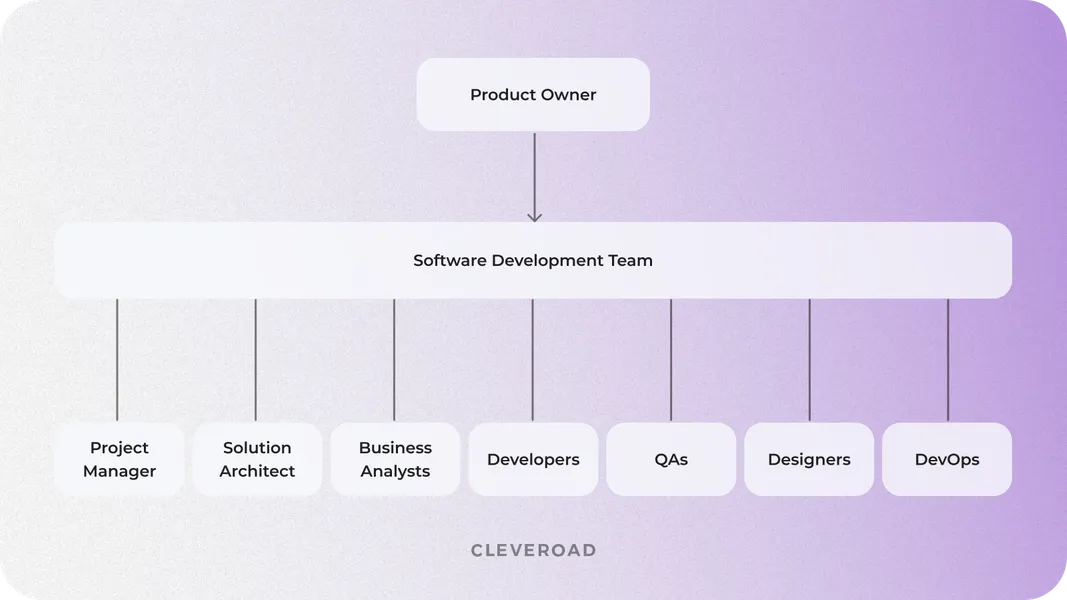 Product Owner

Software Development Team

Project Manager

Solution Architect

Business Analysts

Developers

QAs

Designers

DevOps

CLEVEROAD